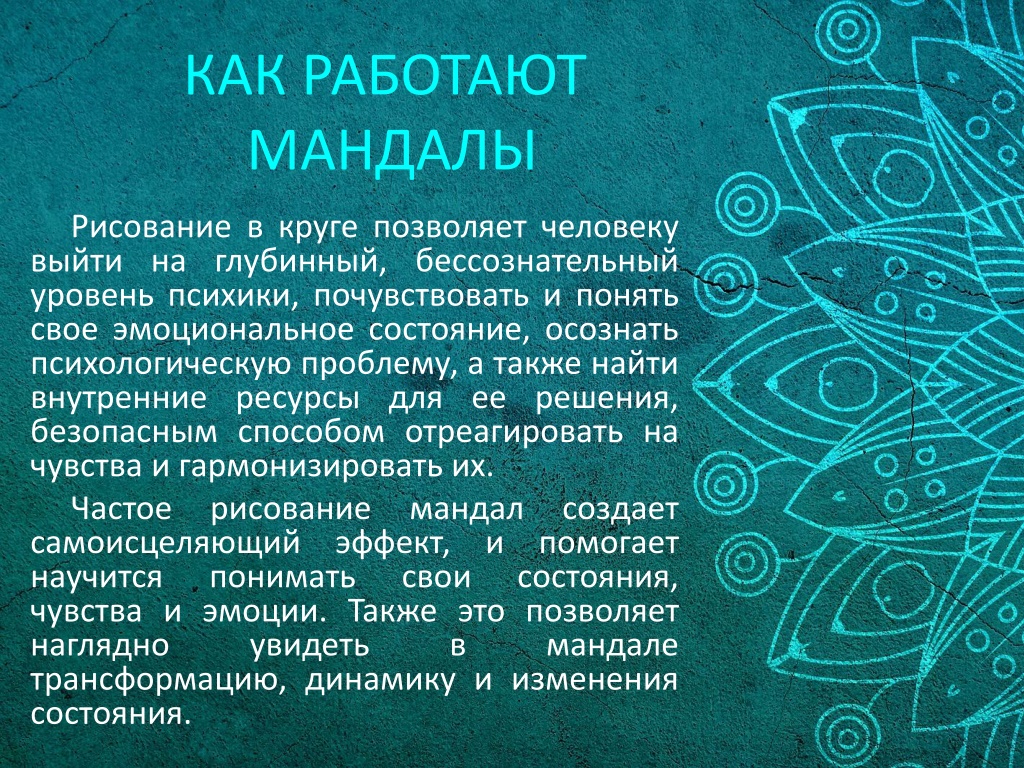 КАК РАБОТАЮТ МАНДАЛЫ

Рисование в круге позволяет человеку выйти на глубинный, бессознательный уровень психики, почувствовать и понять свое эмоциональное состояние, осознать психологическую проблему, а также найти внутренние ресурсы для ее решения, безопасным способом отреагировать на чувства и гармонизировать их.

Частое рисование мандал создает самоисцеляющий эффект, и помогает научится понимать свои состояния, чувства и эмоции. Также это позволяет наглядно увидеть в мандале трансформацию, динамику и изменения состояния.